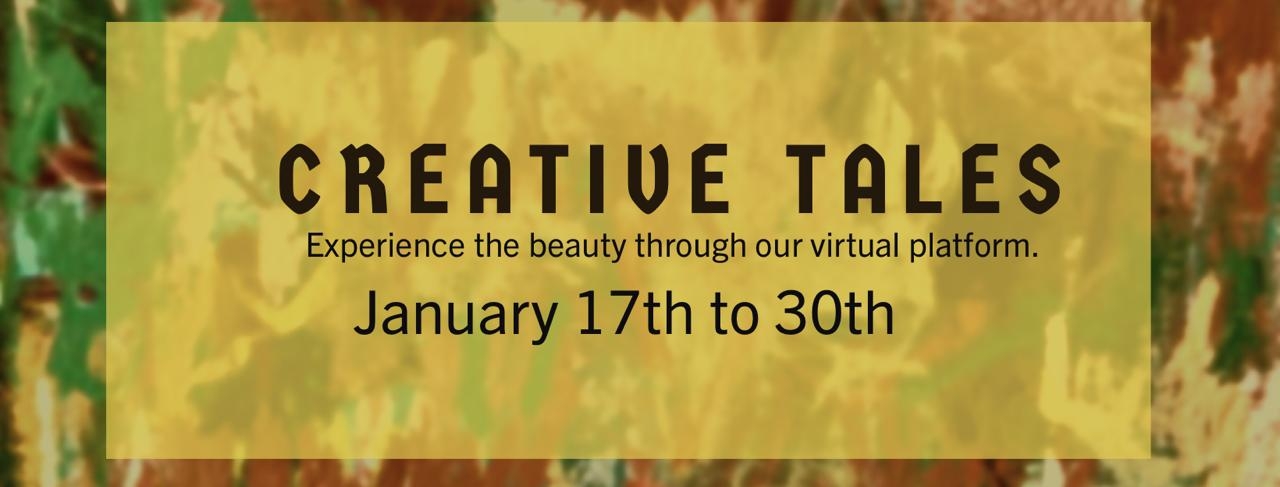 CREATIVE TALES
Experience the beauty through our virtual platform.
January 17th to 30th